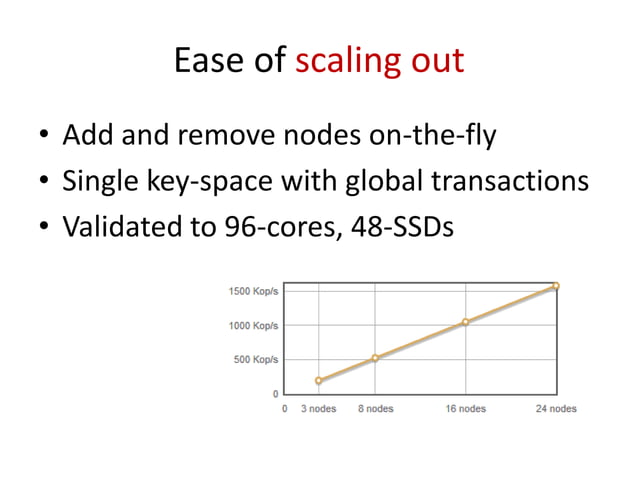 Ease of scaling out

• Add and remove nodes on-the-fly
• Single key-space with global transactions
• Validated to 96-cores, 48-SSDs

1500 Kop/s
1000 Kop/s
500 Kop/s
0
0 3 nodes 8 nodes 16 nodes 24 nodes